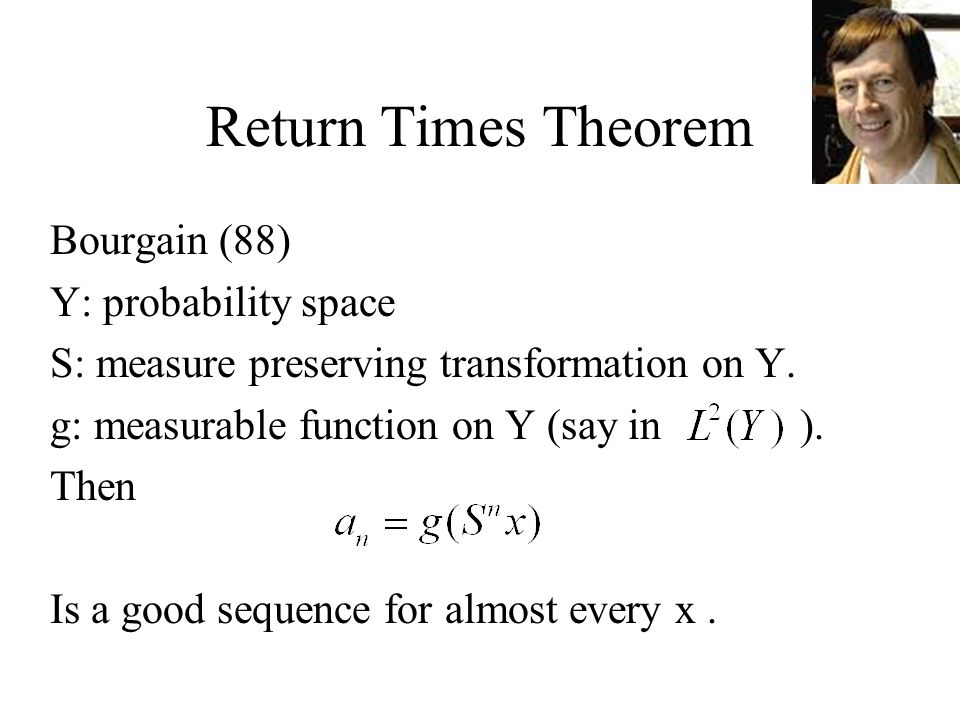 Return Times Theorem

Bourgain (88)

Y: probability space

S: measure preserving transformation on Y.

g: measurable function on Y (say in $L^2(Y)$ ).

Then

$a_n = g(S^n x)$

Is a good sequence for almost every x .